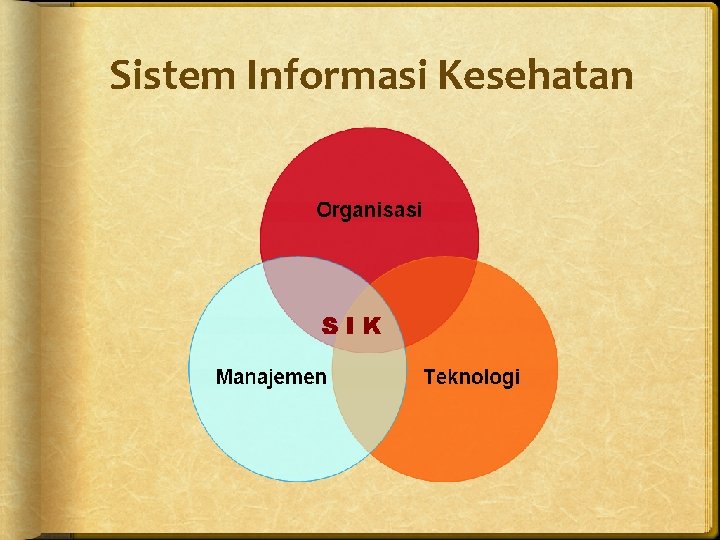 Sistem Informasi Kesehatan

Organisasi

S I K

Manajemen

Teknologi